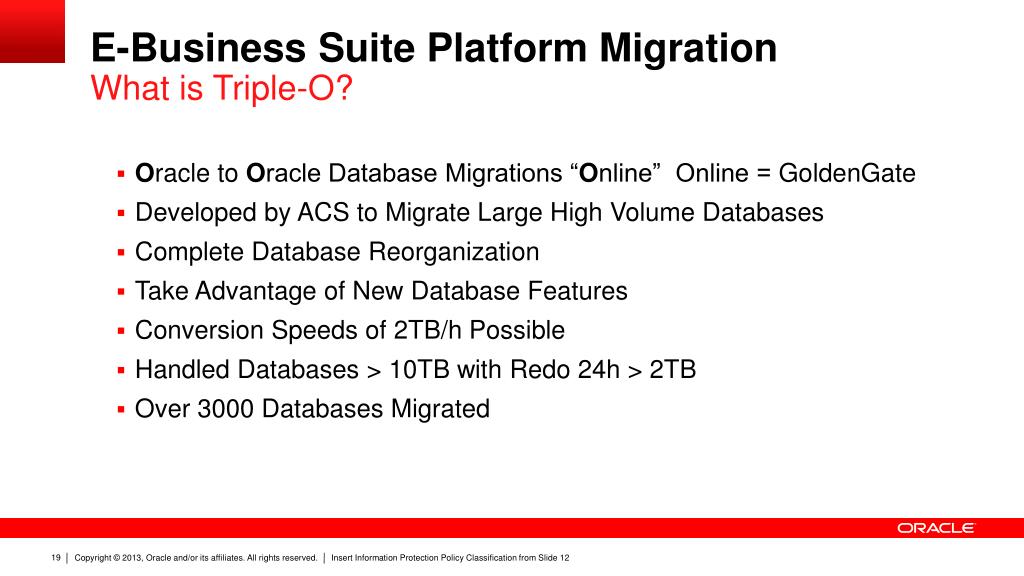 E-Business Suite Platform Migration
What is Triple-O?

▪ Oracle to Oracle Database Migrations “Online” Online = GoldenGate
▪ Developed by ACS to Migrate Large High Volume Databases
▪ Complete Database Reorganization
▪ Take Advantage of New Database Features
▪ Conversion Speeds of 2TB/h Possible
▪ Handled Databases > 10TB with Redo 24h > 2TB
▪ Over 3000 Databases Migrated

ORACLE

19 | Copyright © 2013, Oracle and/or its affiliates. All rights reserved. | Insert Information Protection Policy Classification from Slide 12